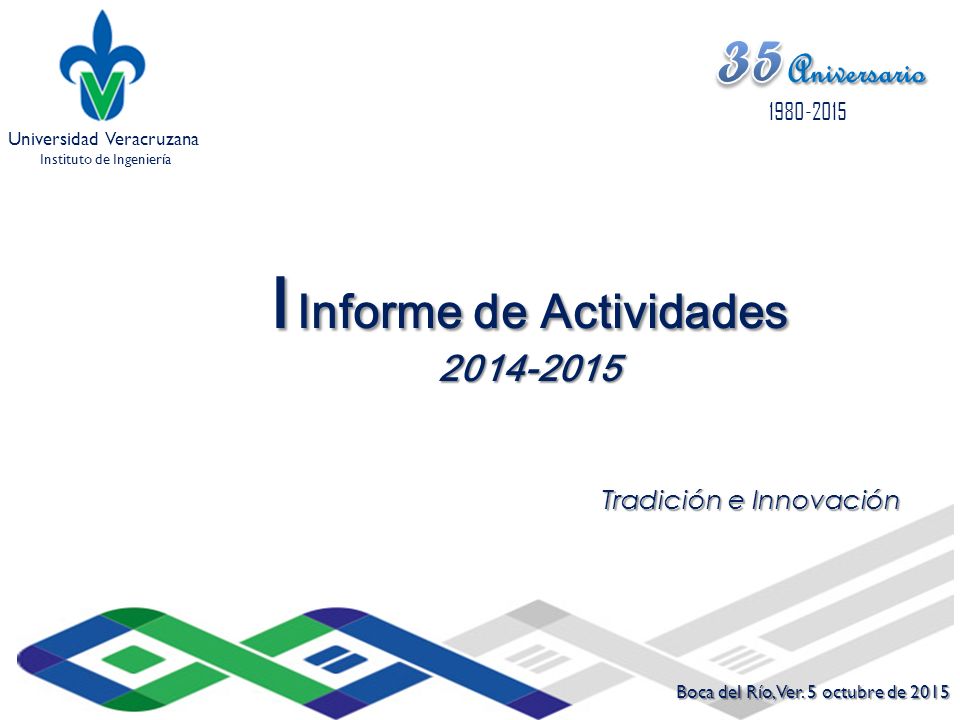 Universidad Veracruzana
Instituto de Ingeniería

35 Aniversario
1980-2015

I Informe de Actividades
2014-2015

Tradición e Innovación

Boca del Río, Ver. 5 octubre de 2015